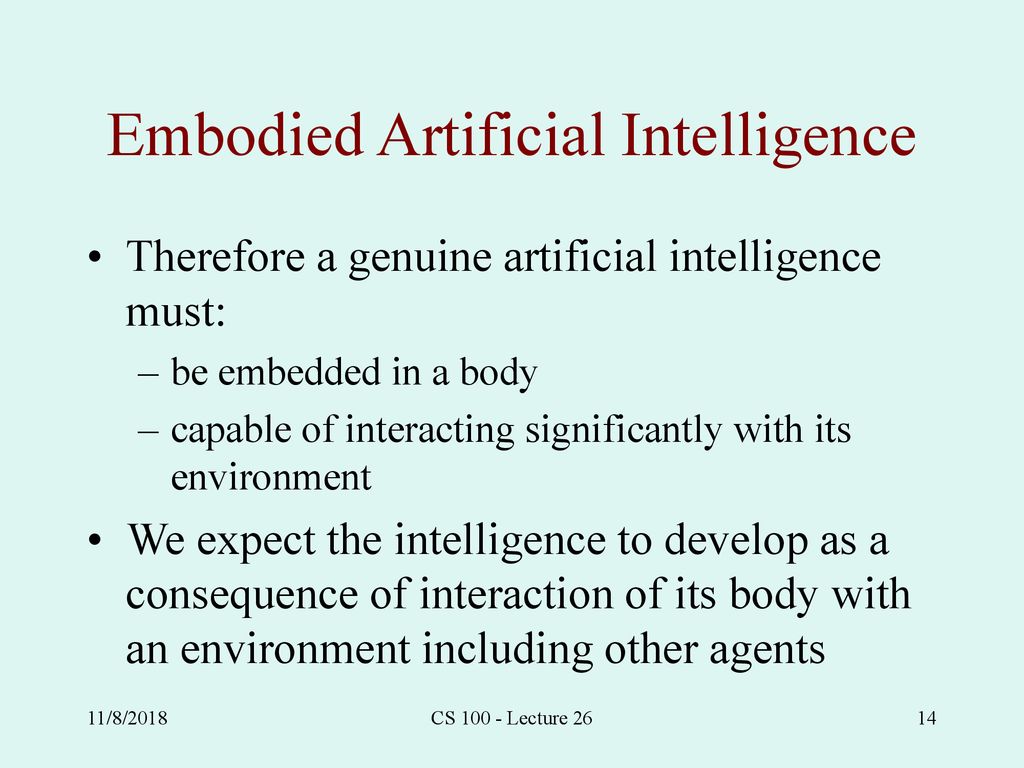 Embodied Artificial Intelligence

• Therefore a genuine artificial intelligence must:
– be embedded in a body
– capable of interacting significantly with its environment

• We expect the intelligence to develop as a consequence of interaction of its body with an environment including other agents

11/8/2018 CS 100 - Lecture 26 14